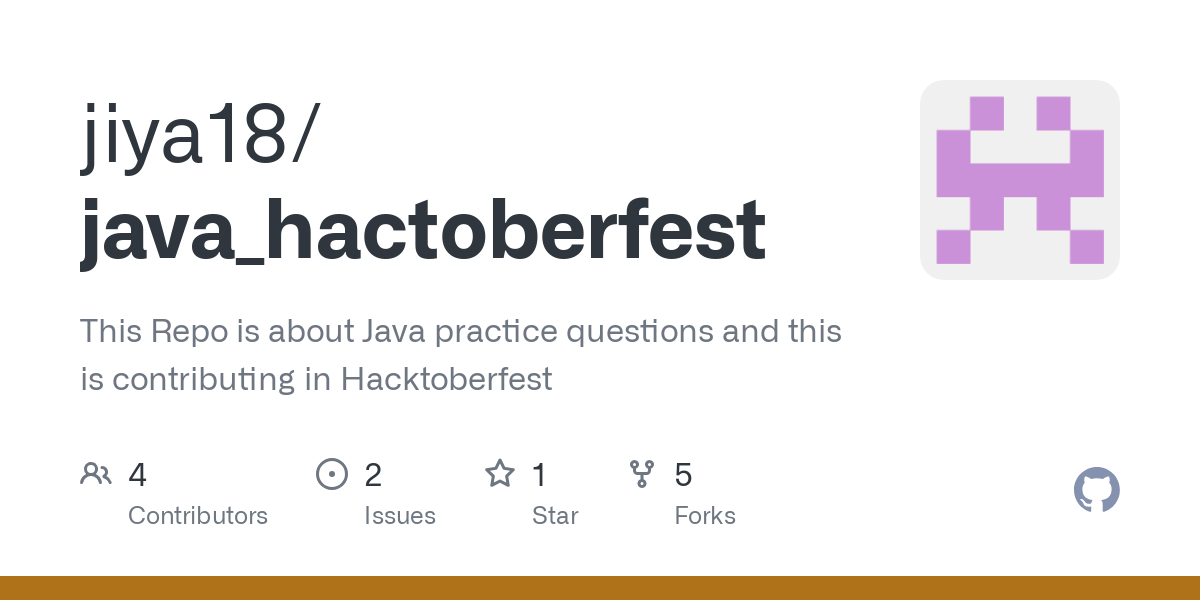 jiya18/
java_hactoberfest

This Repo is about Java practice questions and this is contributing in Hacktoberfest

4
Contributors

2
Issues

1
Star

5
Forks